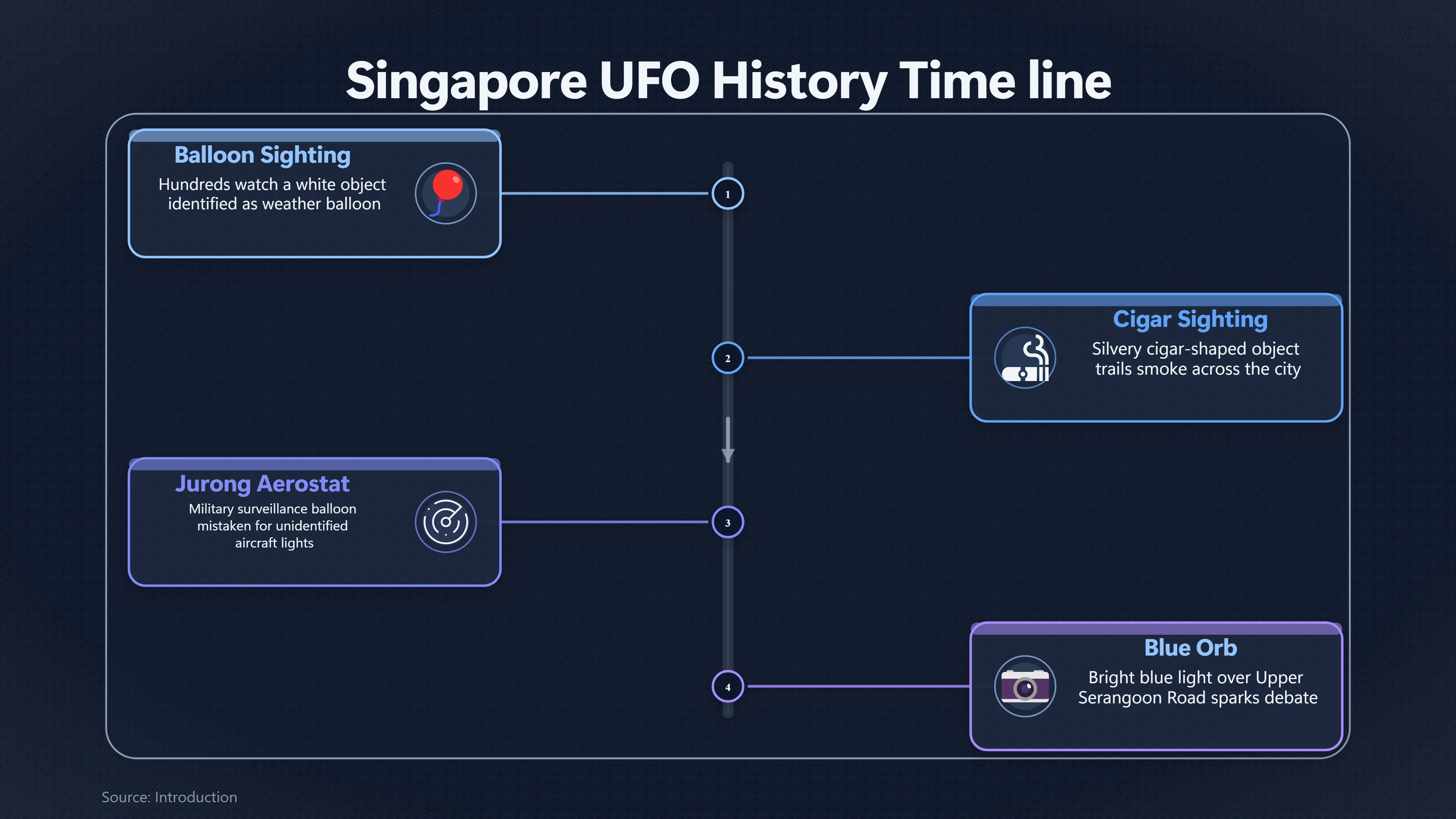 Singapore UFO History Time line

Balloon Sighting
Hundreds watch a white object identified as weather balloon

1

Cigar Sighting
Silvery cigar-shaped object trails smoke across the city

2

Jurong Aerostat
Military surveillance balloon mistaken for unidentified aircraft lights

3

Blue Orb
Bright blue light over Upper Serangoon Road sparks debate

4

Source: Introduction